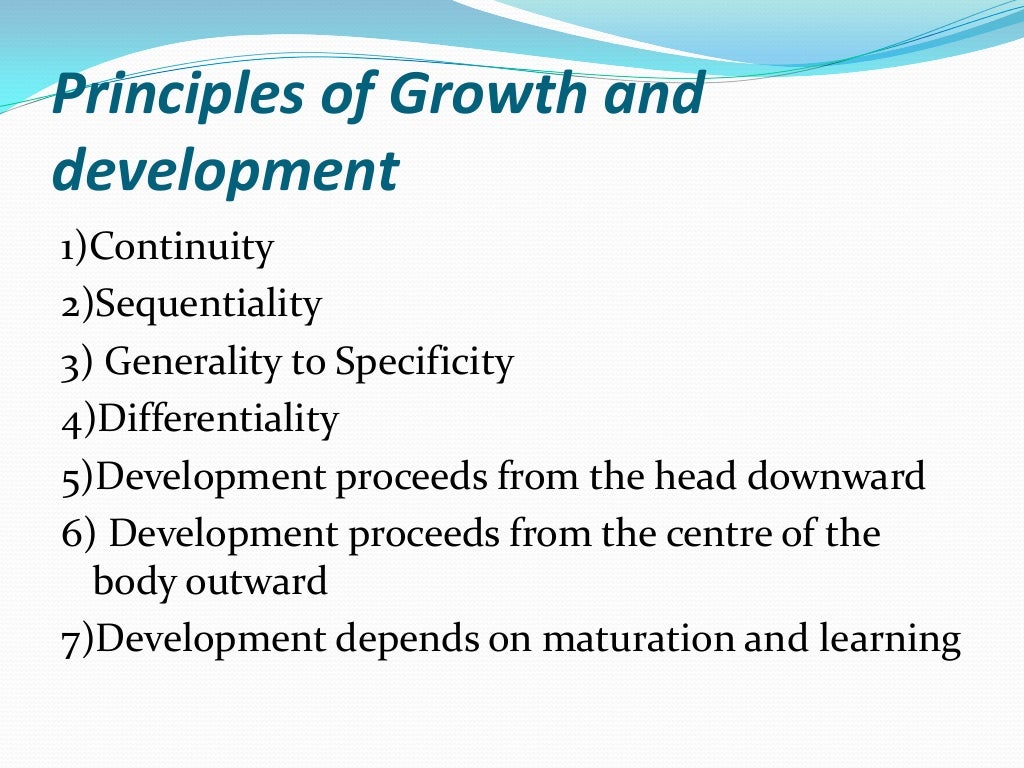 Principles of Growth and development

1)Continuity
2)Sequentiality
3) Generality to Specificity
4)Differentiality
5)Development proceeds from the head downward
6) Development proceeds from the centre of the body outward
7)Development depends on maturation and learning